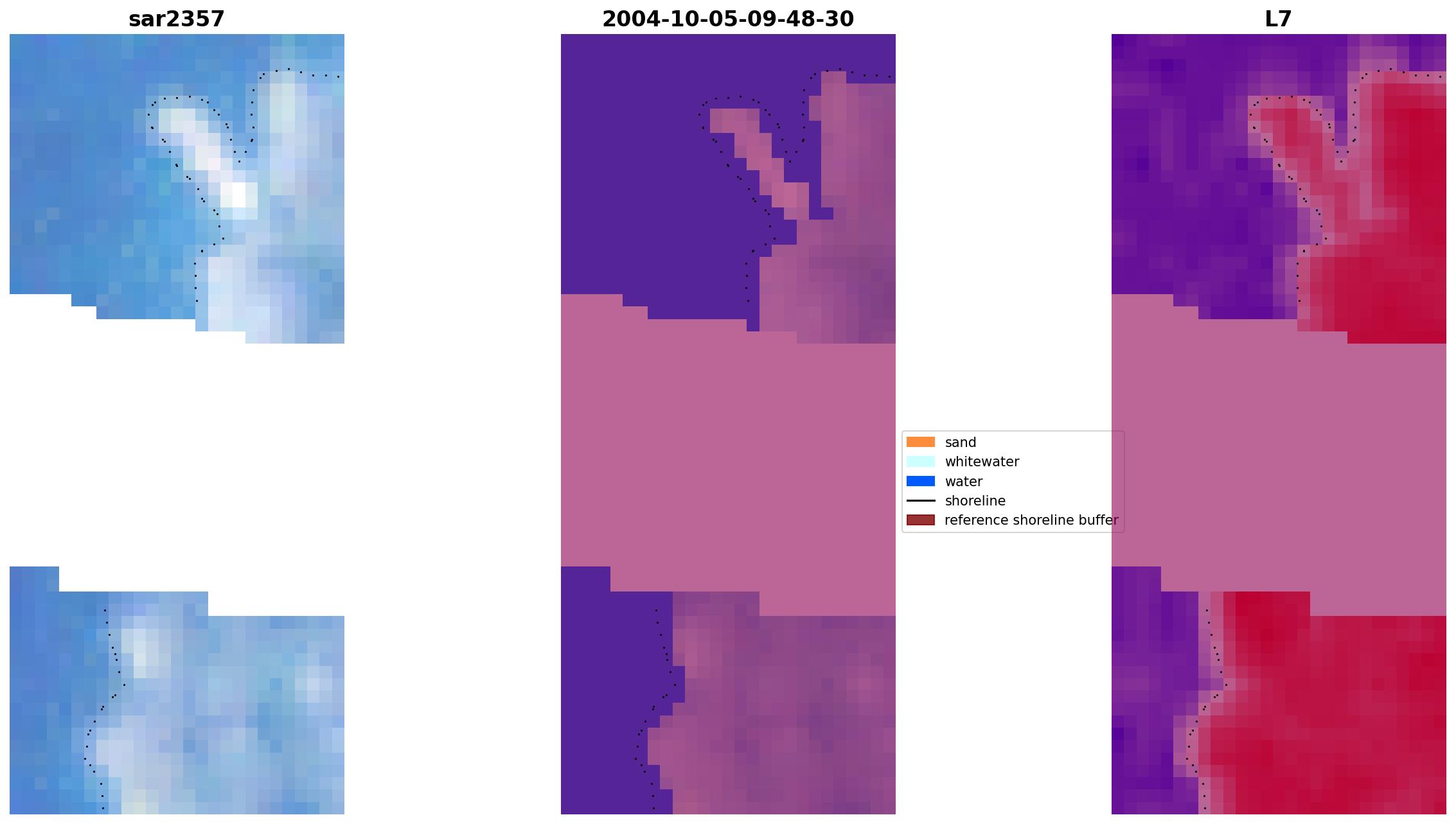 sar2357

2004-10-05-09-48-30

L7

sand
whitewater
water
shoreline
reference shoreline buffer